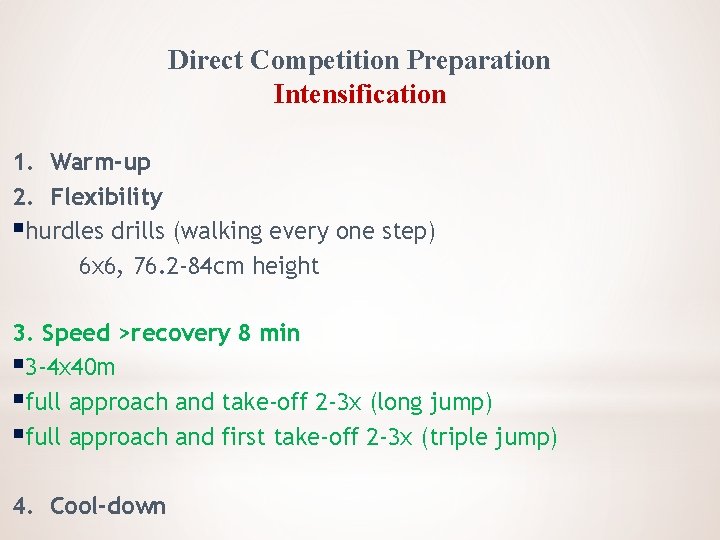 Direct Competition Preparation
Intensification

1. Warm-up
2. Flexibility
▪hurdles drills (walking every one step)
6x6, 76.2-84cm height

3. Speed >recovery 8 min
▪3-4x40m
▪full approach and take-off 2-3x (long jump)
▪full approach and first take-off 2-3x (triple jump)

4. Cool-down